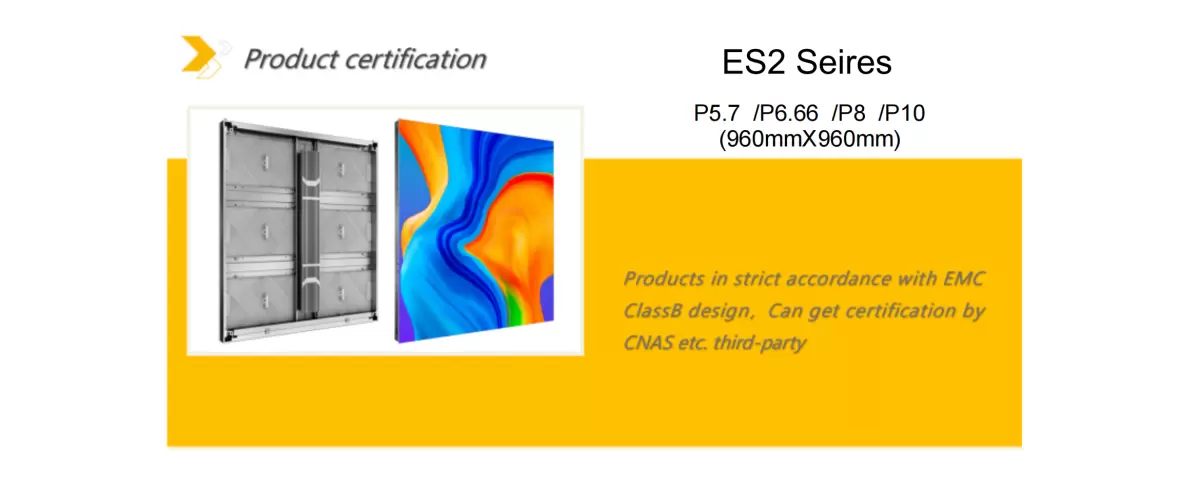 Product certification

ES2 Seires

P5.7 /P6.66 /P8 /P10
(960mmX960mm)

Products in strict accordance with EMC ClassB design, Can get certification by CNAS etc. third-party